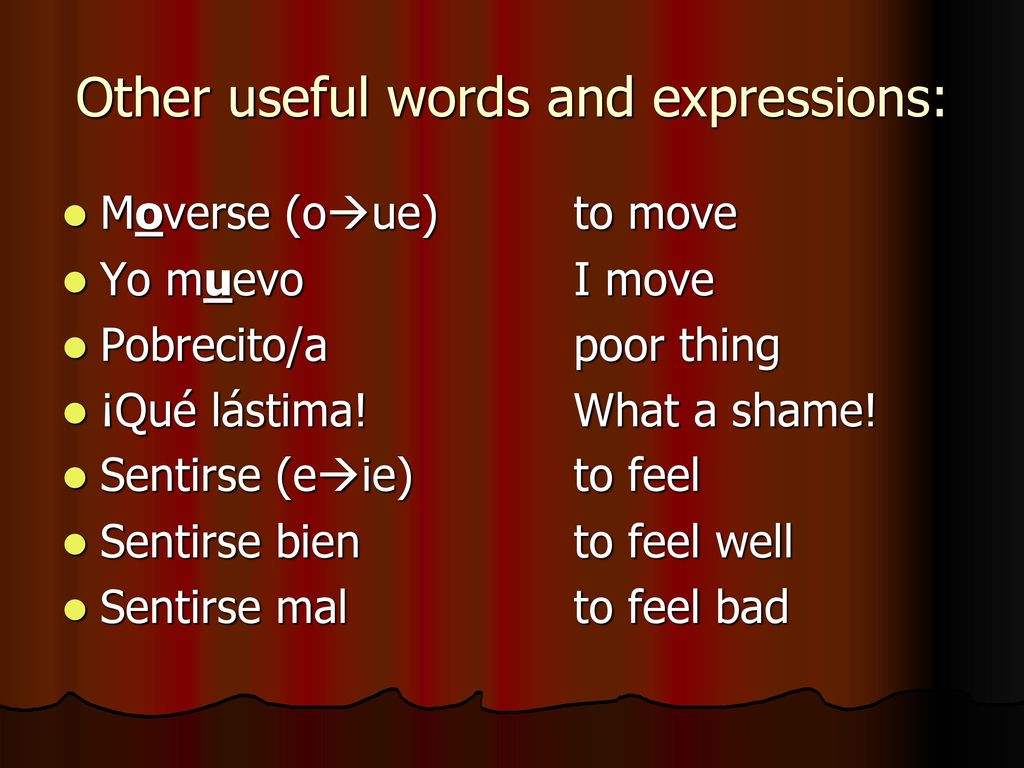 Other useful words and expressions:

- Moverse (o→ue) to move
- Yo muevo I move
- Pobrecito/a poor thing
- ¡Qué lástima! What a shame!
- Sentirse (e→ie) to feel
- Sentirse bien to feel well
- Sentirse mal to feel bad